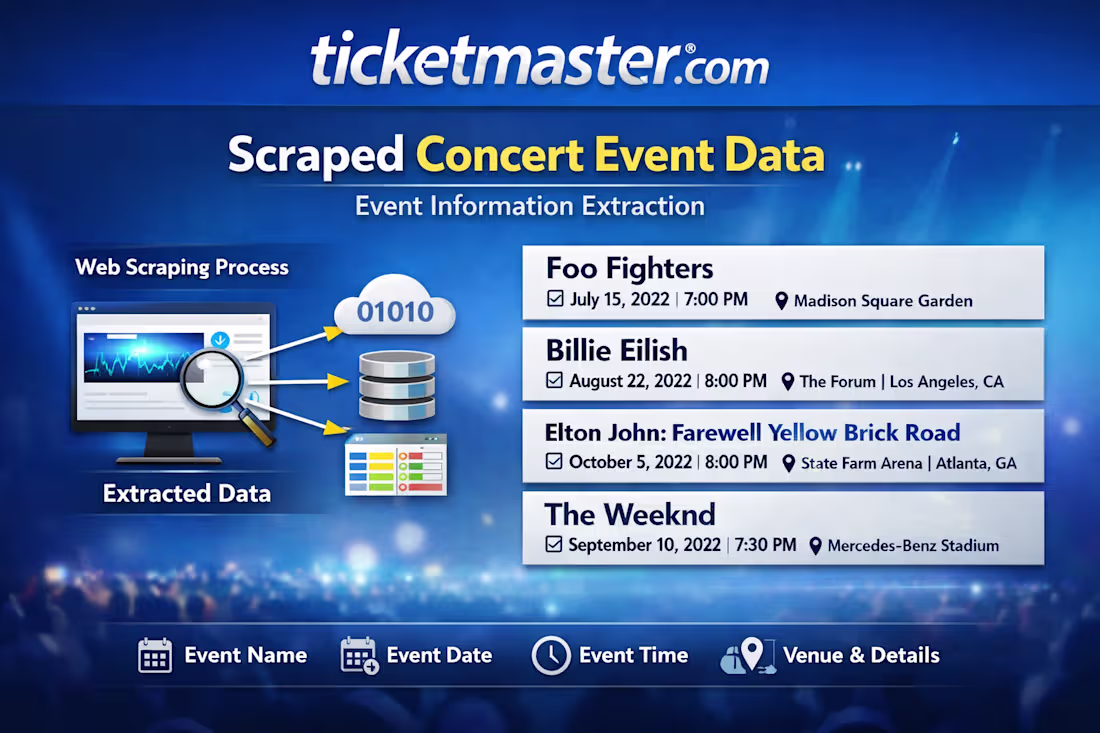 ticketmaster®.com

Scraped Concert Event Data

Event Information Extraction

Web Scraping Process

01010

Extracted Data

Foo Fighters
July 15, 2022 | 7:00 PM Madison Square Garden

Billie Eilish
August 22, 2022 | 8:00 PM The Forum | Los Angeles, CA

Elton John: Farewell Yellow Brick Road
October 5, 2022 | 8:00 PM State Farm Arena | Atlanta, GA

The Weeknd
September 10, 2022 | 7:30 PM Mercedes-Benz Stadium

Event Name Event Date Event Time Venue & Details